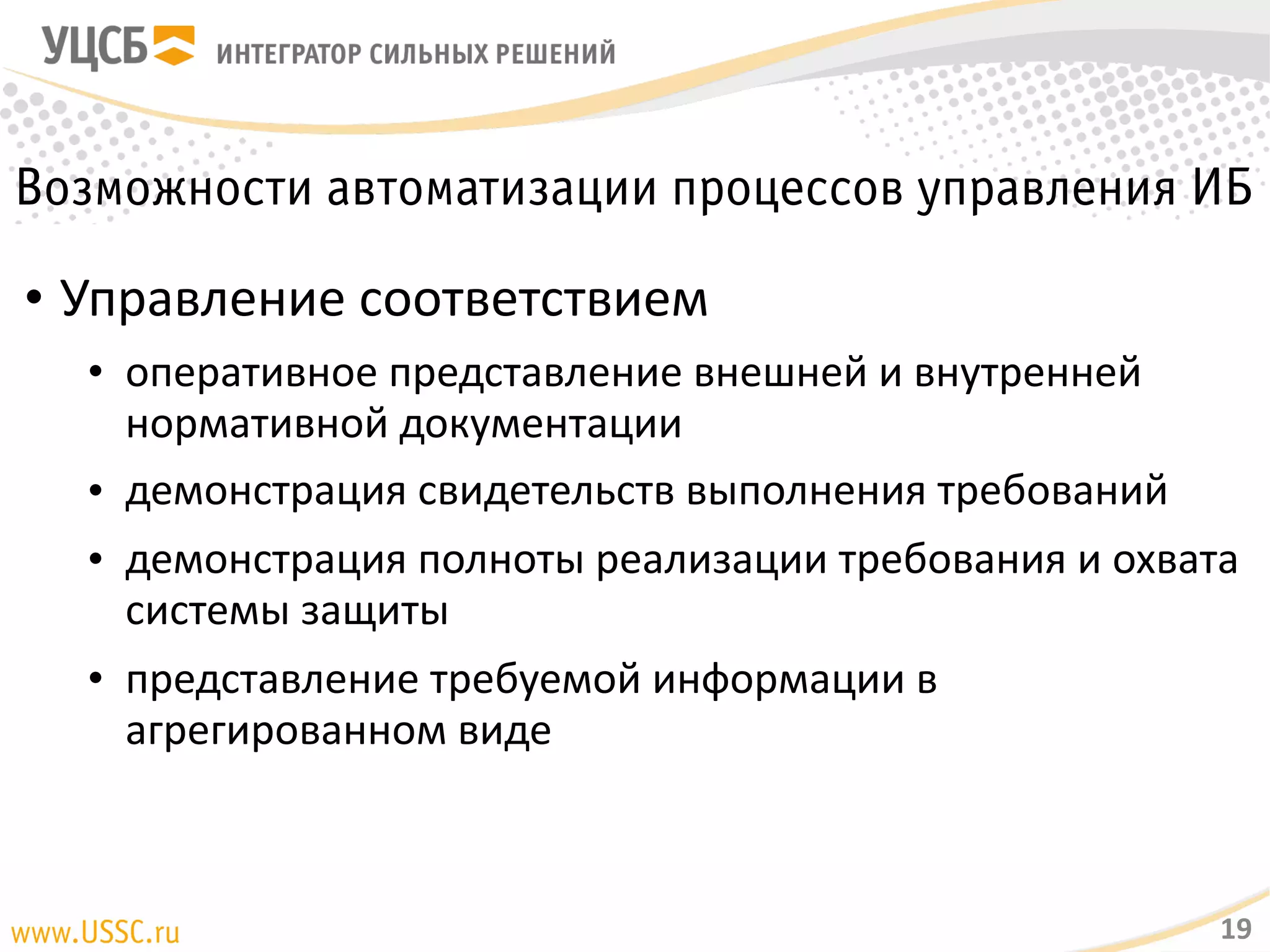 УЦСБ ИНТЕГРАТОР СИЛЬНЫХ РЕШЕНИЙ

Возможности автоматизации процессов управления ИБ

• Управление соответствием

• оперативное представление внешней и внутренней нормативной документации

• демонстрация свидетельств выполнения требований

• демонстрация полноты реализации требования и охвата системы защиты

• представление требуемой информации в агрегированном виде

www.USSC.ru

19